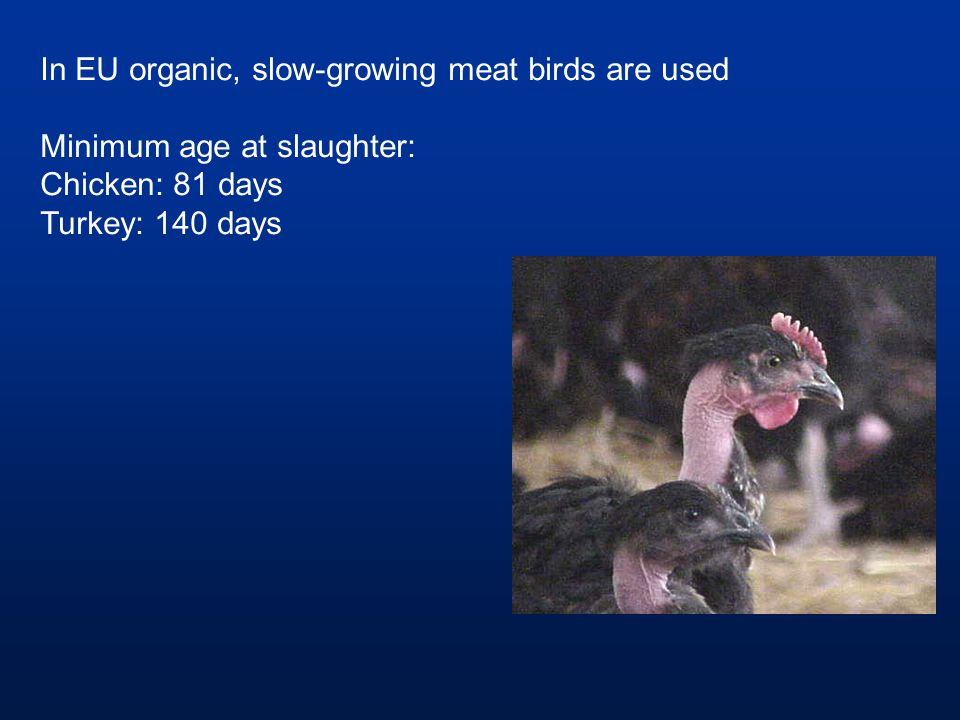 In EU organic, slow-growing meat birds are used

Minimum age at slaughter:
Chicken: 81 days
Turkey: 140 days